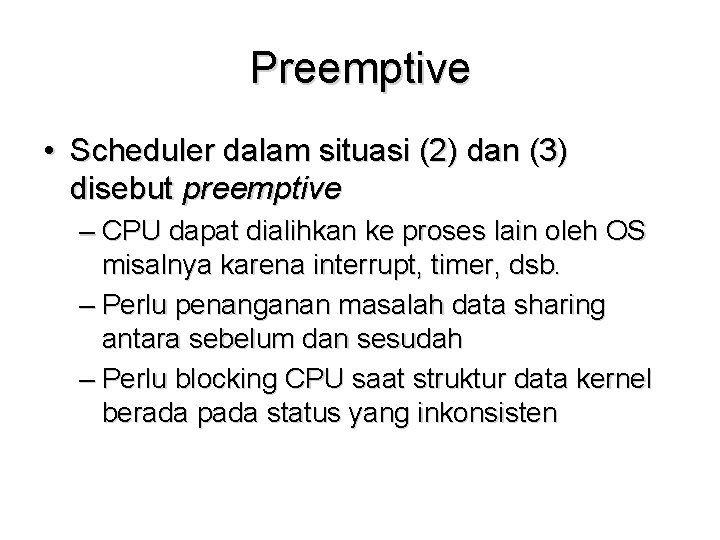 Preemptive

• Scheduler dalam situasi (2) dan (3) disebut preemptive

– CPU dapat dialihkan ke proses lain oleh OS misalnya karena interrupt, timer, dsb.

– Perlu penanganan masalah data sharing antara sebelum dan sesudah

– Perlu blocking CPU saat struktur data kernel berada pada status yang inkonsisten